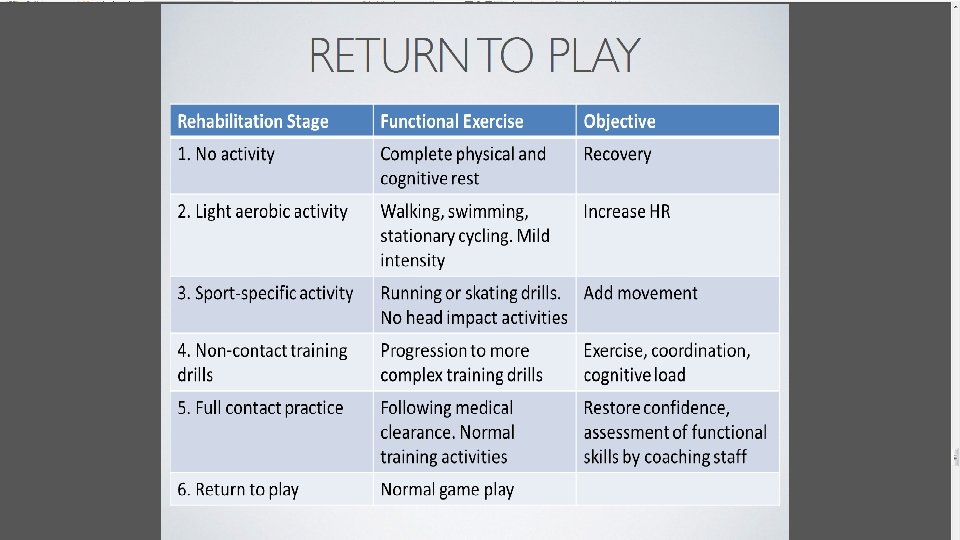 RETURN TO PLAY

| Rehabilitation Stage | Functional Exercise | Objective |
|---|---|---|
| 1. No activity | Complete physical and cognitive rest | Recovery |
| 2. Light aerobic activity | Walking, swimming, stationary cycling. Mild intensity | Increase HR |
| 3. Sport-specific activity | Running or skating drills. No head impact activities | Add movement |
| 4. Non-contact training drills | Progression to more complex training drills | Exercise, coordination, cognitive load |
| 5. Full contact practice | Following medical clearance. Normal training activities | Restore confidence, assessment of functional skills by coaching staff |
| 6. Return to play | Normal game play | |